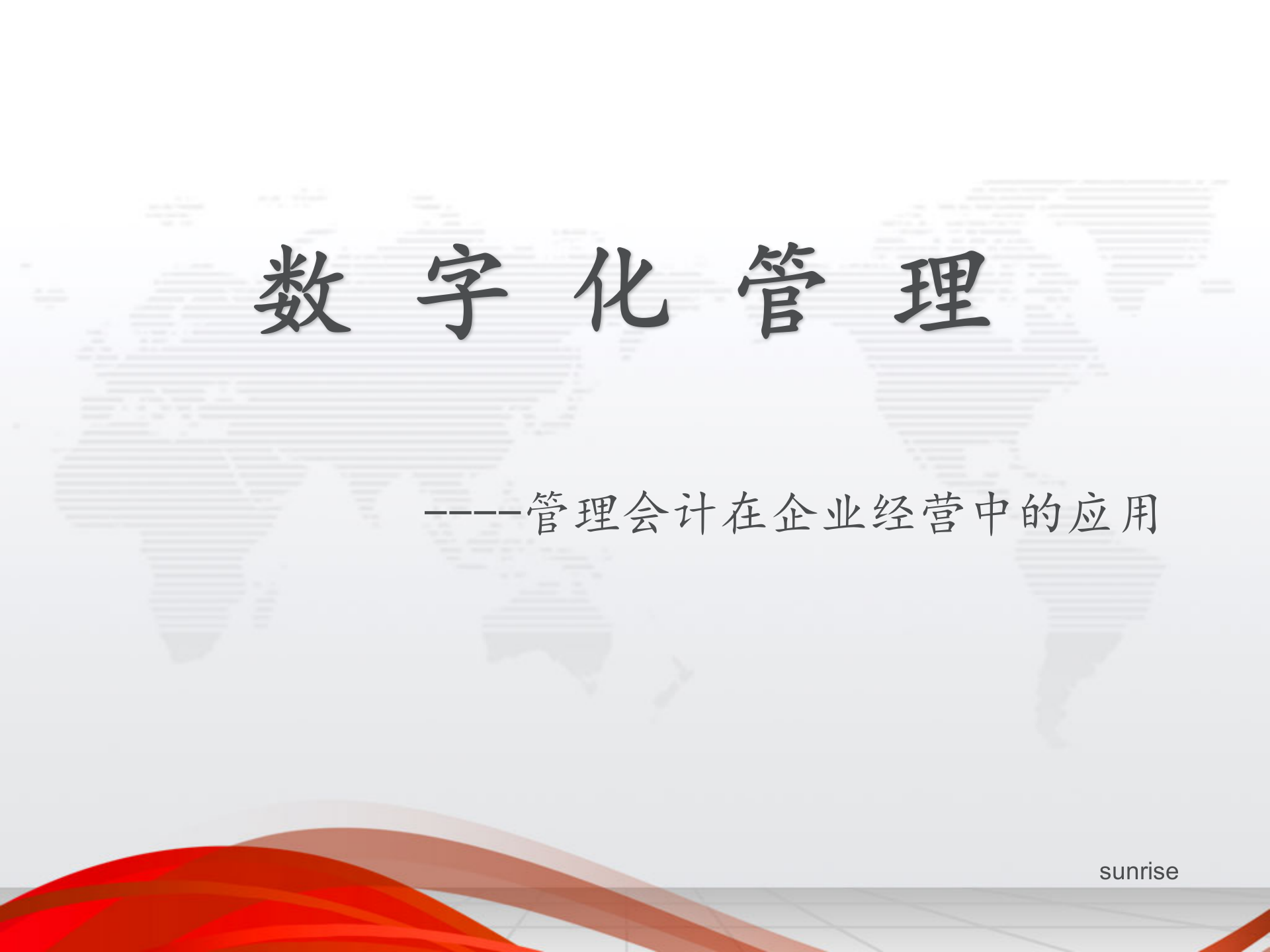 数 字 化 管 理

-----管理会计在企业经营中的应用

sunrise